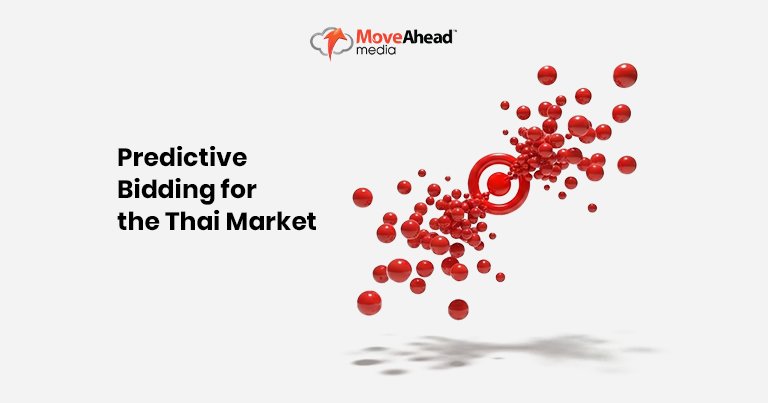 MoveAhead™
media

Predictive Bidding for the Thai Market